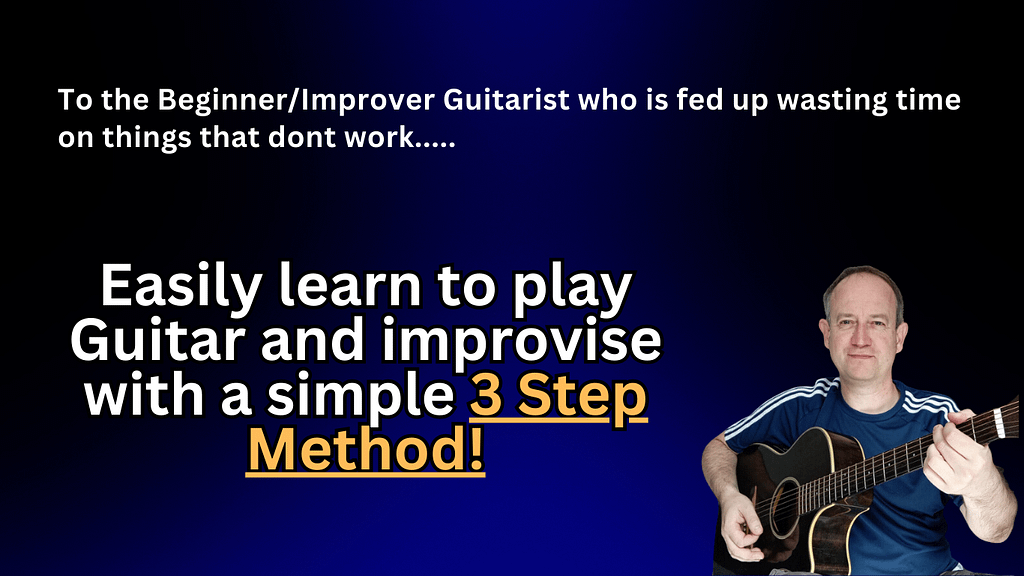 To the Beginner/Improver Guitarist who is fed up wasting time on things that dont work.....

Easily learn to play Guitar and improvise with a simple 3 Step Method!